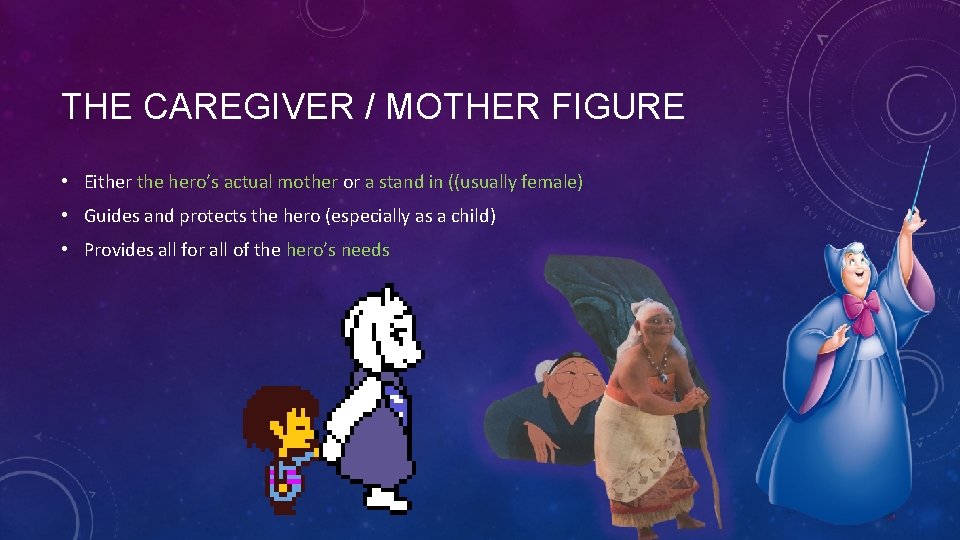 THE CAREGIVER / MOTHER FIGURE

• Either the hero's actual mother or a stand in ((usually female)
• Guides and protects the hero (especially as a child)
• Provides all for all of the hero's needs